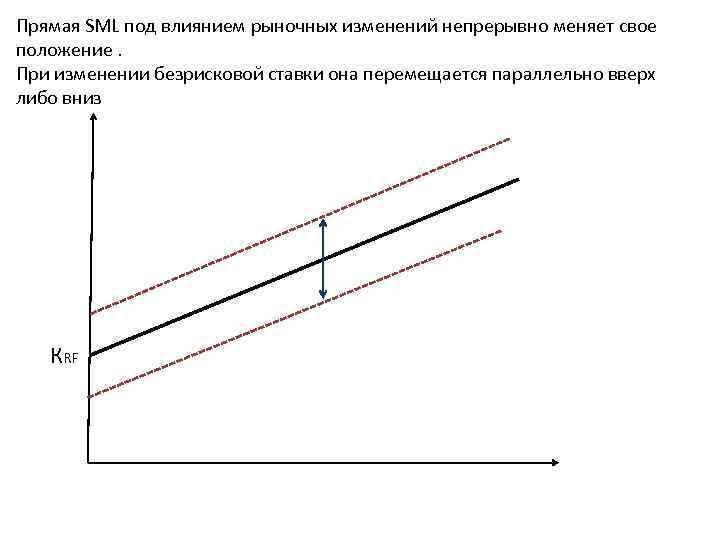 Прямая SML под влиянием рыночных изменений непрерывно меняет свое положение .
При изменении безрисковой ставки она перемещается параллельно вверх либо вниз

$K_{RF}$